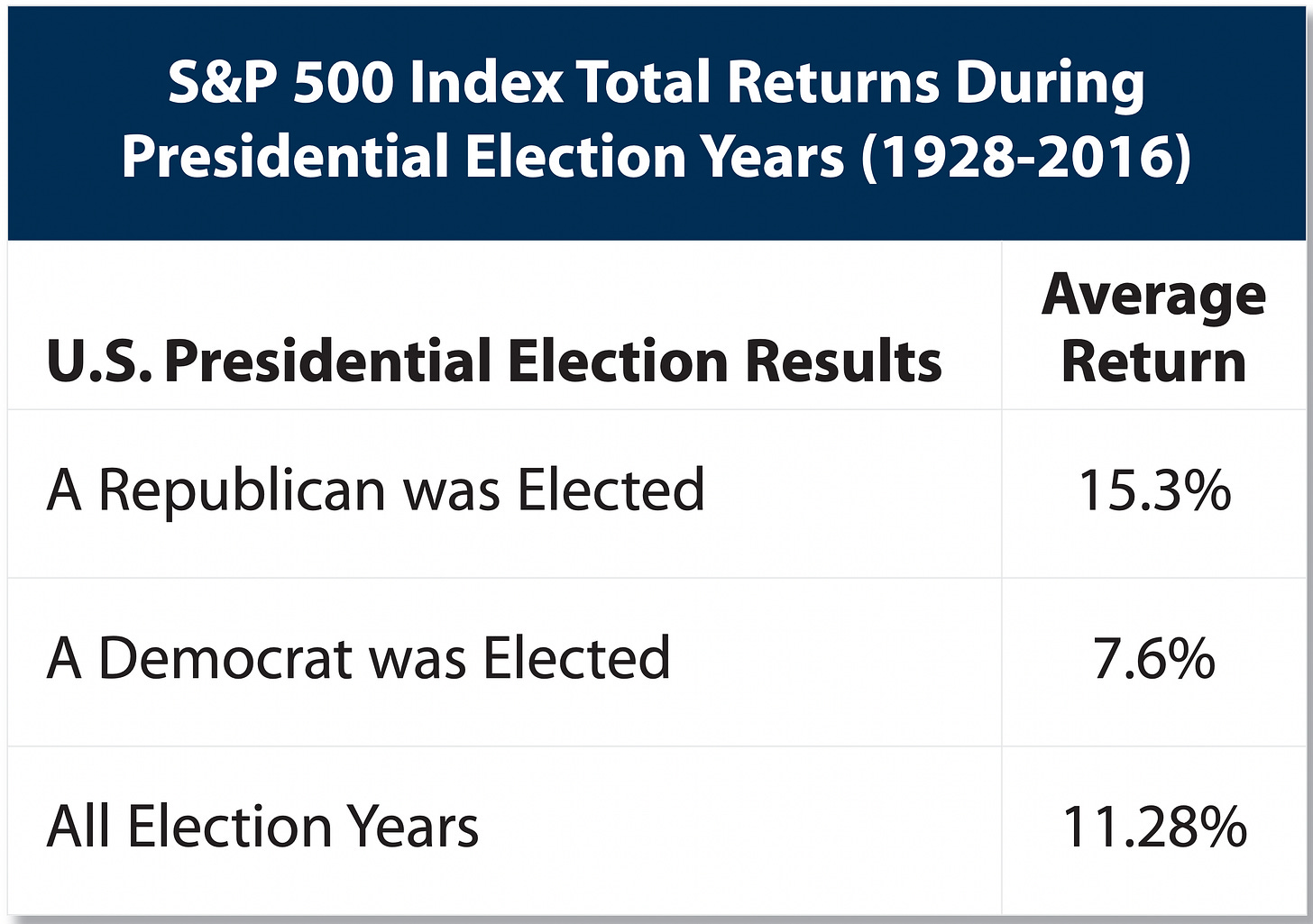 S&P 500 Index Total Returns During Presidential Election Years (1928-2016)

| U.S. Presidential Election Results | Average Return |
|---|---|
| A Republican was Elected | 15.3% |
| A Democrat was Elected | 7.6% |
| All Election Years | 11.28% |